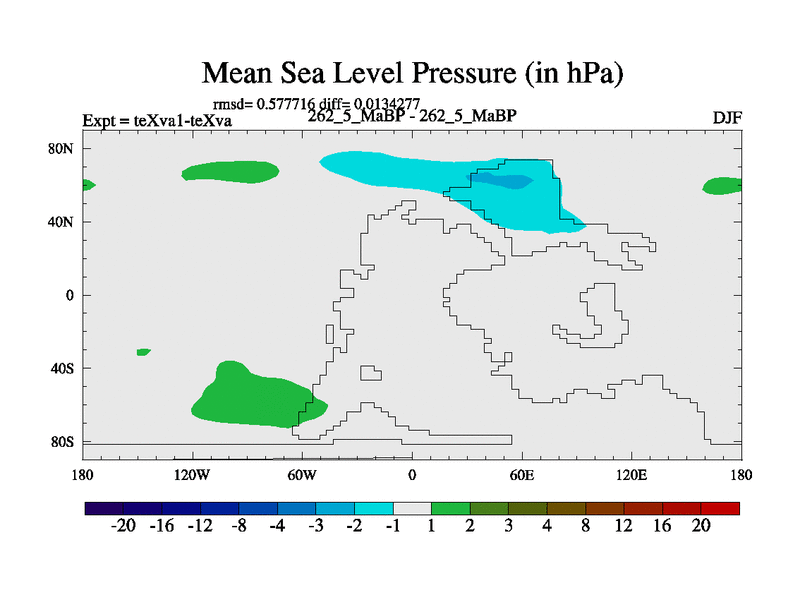 Mean Sea Level Pressure (in hPa)

rmsd= 0.577716 diff= 0.0134277

Expt = teXva1-teXva

262_5_MaBP - 262_5_MaBP

DJF

80N
40N
0
40S
80S

180 120W 60W 0 60E 120E 180

-20 -16 -12 -8 -4 -3 -2 -1 1 2 3 4 8 12 16 20